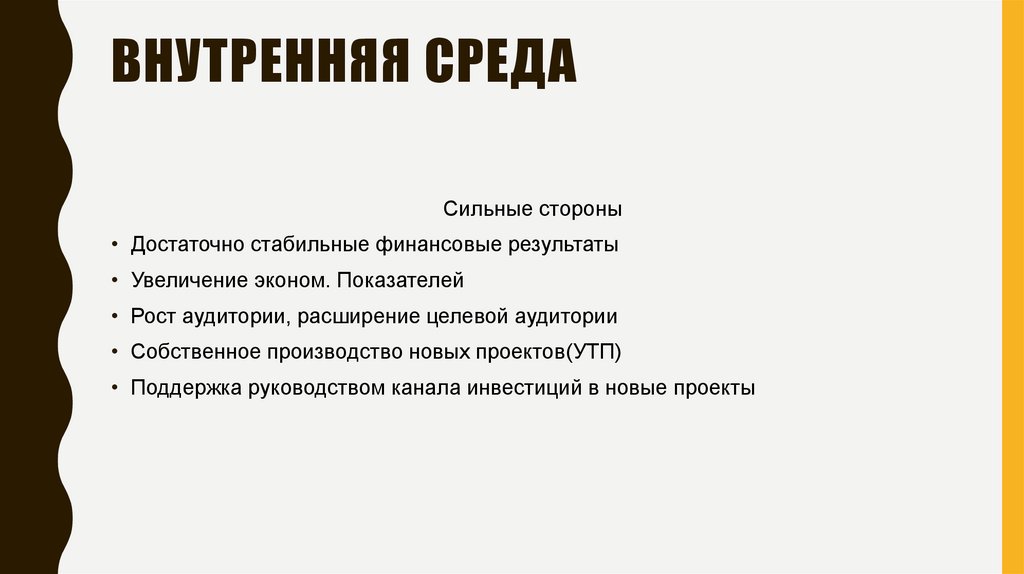 ВНУТРЕННЯЯ СРЕДА

Сильные стороны

• Достаточно стабильные финансовые результаты
• Увеличение эконом. Показателей
• Рост аудитории, расширение целевой аудитории
• Собственное производство новых проектов(УТП)
• Поддержка руководством канала инвестиций в новые проекты